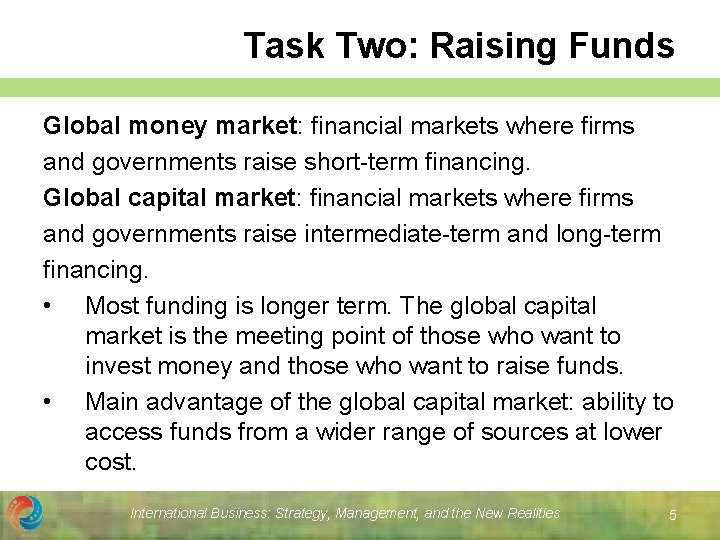 Task Two: Raising Funds

Global money market: financial markets where firms and governments raise short-term financing.

Global capital market: financial markets where firms and governments raise intermediate-term and long-term financing.

• Most funding is longer term. The global capital market is the meeting point of those who want to invest money and those who want to raise funds.

• Main advantage of the global capital market: ability to access funds from a wider range of sources at lower cost.

International Business: Strategy, Management, and the New Realities 5